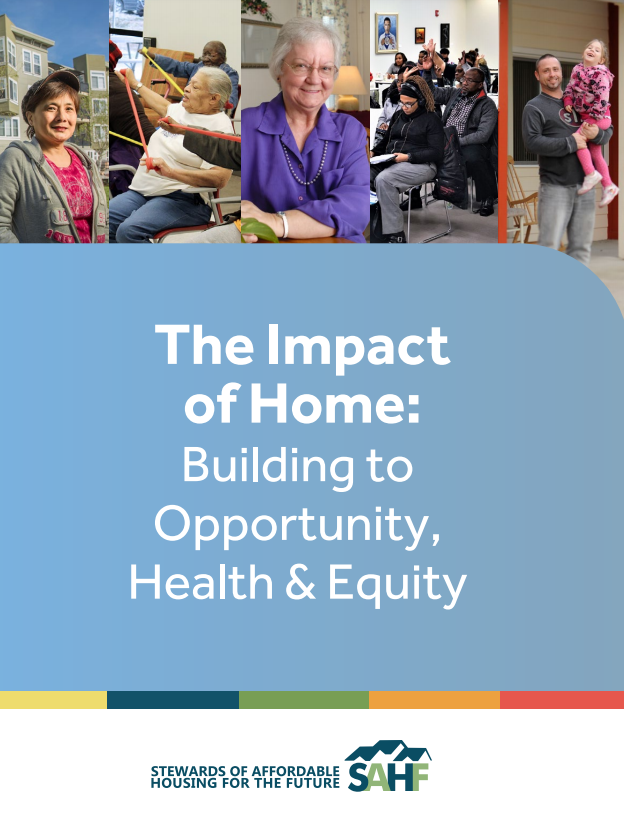 The Impact of Home:
Building to Opportunity, Health & Equity

STEWARDS OF AFFORDABLE HOUSING FOR THE FUTURE SAHF